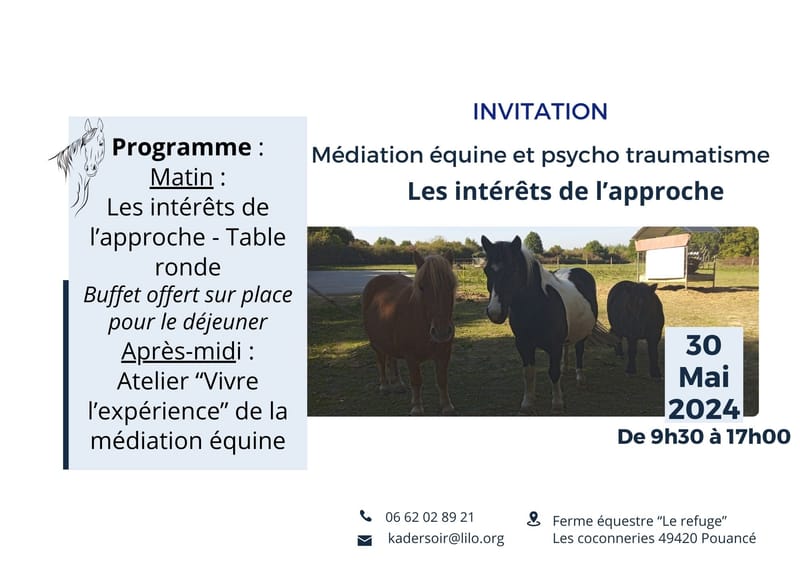 Programme :
Matin :
Les intérêts de l'approche - Table ronde
Buffet offert sur place pour le déjeuner
Après-midi :
Atelier "Vivre l'expérience" de la médiation équine

INVITATION
Médiation équine et psycho traumatisme
Les intérêts de l'approche

30 Mai 2024
De 9h30 à 17h00

06 62 02 89 21
kadersoir@lilo.org

Ferme équestre "Le refuge"
Les coconneries 49420 Pouancé